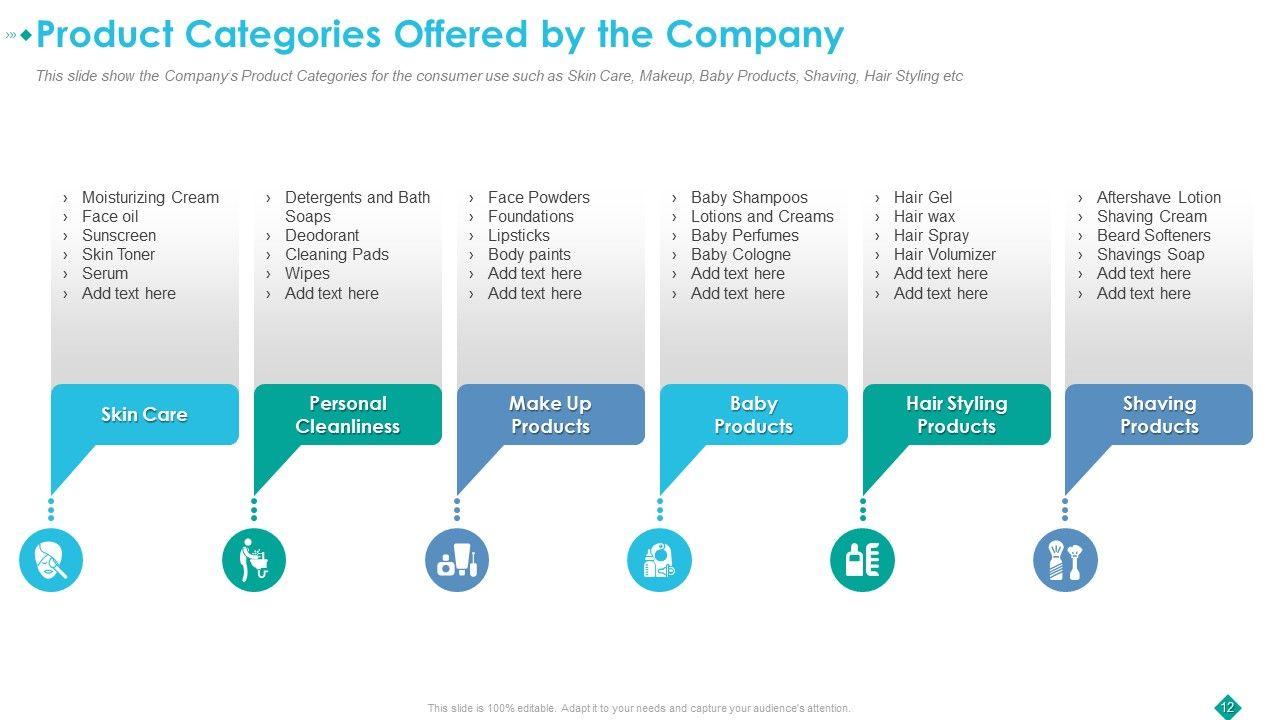 Product Categories Offered by the Company

This slide show the Company's Product Categories for the consumer use such as Skin Care, Makeup, Baby Products, Shaving, Hair Styling etc

› Moisturizing Cream
› Face oil
› Sunscreen
› Skin Toner
› Serum
› Add text here

Skin Care

› Detergents and Bath Soaps
› Deodorant
› Cleaning Pads
› Wipes
› Add text here

Personal Cleanliness

› Face Powders
› Foundations
› Lipsticks
› Body paints
› Add text here
› Add text here

Make Up Products

› Baby Shampoos
› Lotions and Creams
› Baby Perfumes
› Baby Cologne
› Add text here
› Add text here

Baby Products

› Hair Gel
› Hair wax
› Hair Spray
› Hair Volumizer
› Add text here
› Add text here

Hair Styling Products

› Aftershave Lotion
› Shaving Cream
› Beard Softeners
› Shavings Soap
› Add text here
› Add text here

Shaving Products

This slide is 100% editable. Adapt it to your needs and capture your audience's attention.

12